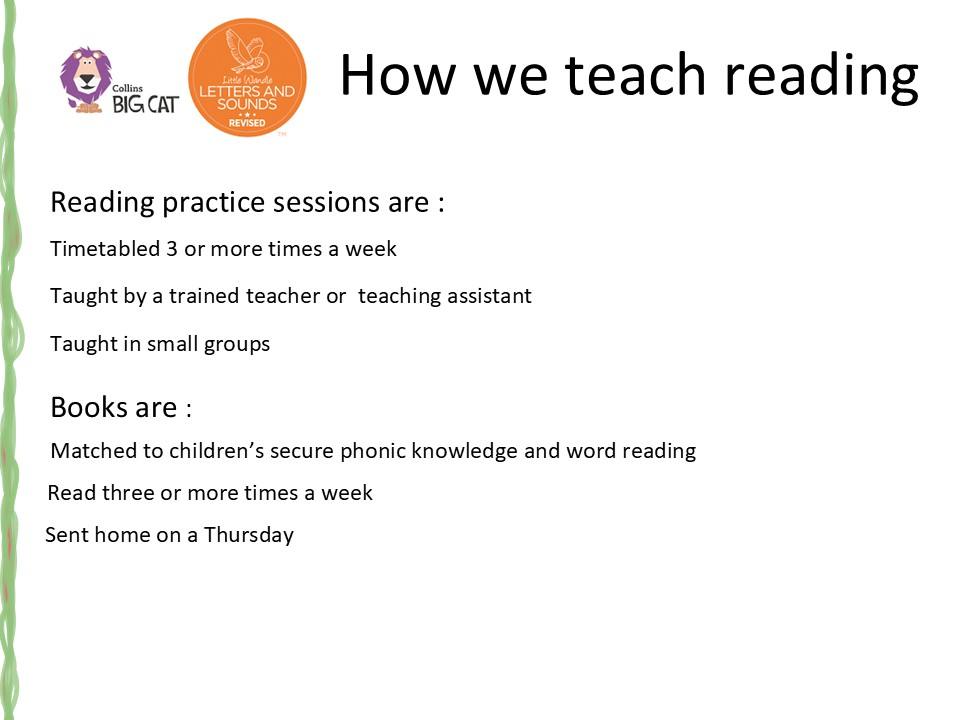 Collins BIG CAT

Little Wandle LETTERS AND SOUNDS REVISED

How we teach reading

Reading practice sessions are :

Timetabled 3 or more times a week

Taught by a trained teacher or teaching assistant

Taught in small groups

Books are :

Matched to children's secure phonic knowledge and word reading

Read three or more times a week

Sent home on a Thursday